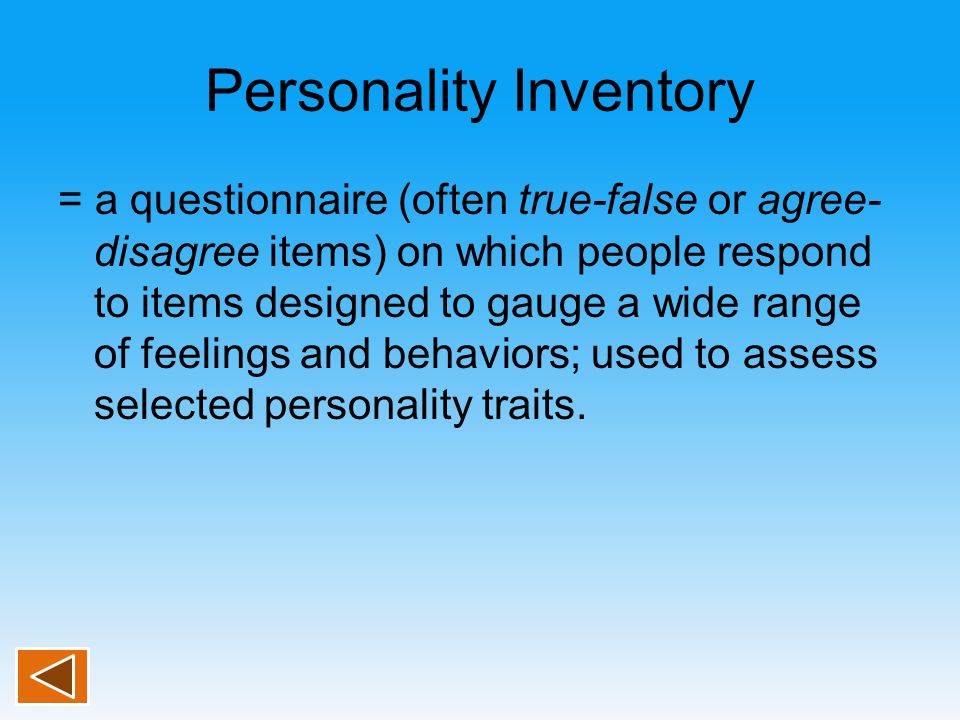 Personality Inventory

= a questionnaire (often true-false or agree-disagree items) on which people respond to items designed to gauge a wide range of feelings and behaviors; used to assess selected personality traits.